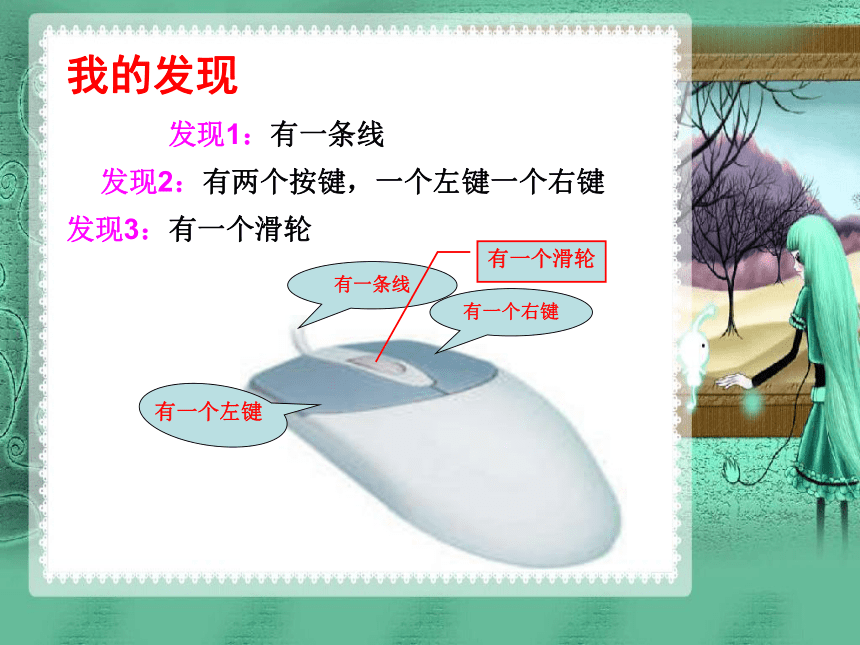 我的发现

发现1：有一条线

发现2：有两个按键，一个左键一个右键

发现3：有一个滑轮

有一个滑轮

有一条线

有一个右键

有一个左键